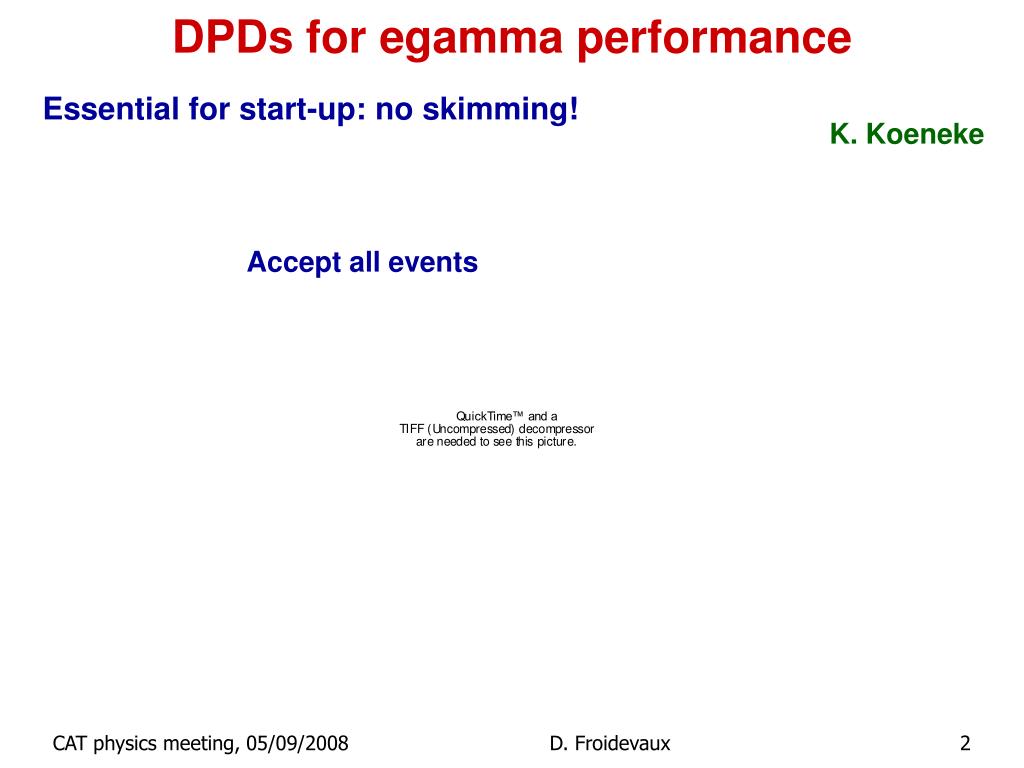 DPDs for egamma performance

Essential for start-up: no skimming!

K. Koeneke

Accept all events

QuickTime™ and a
TIFF (Uncompressed) decompressor
are needed to see this picture.

CAT physics meeting, 05/09/2008

D. Froidevaux

2